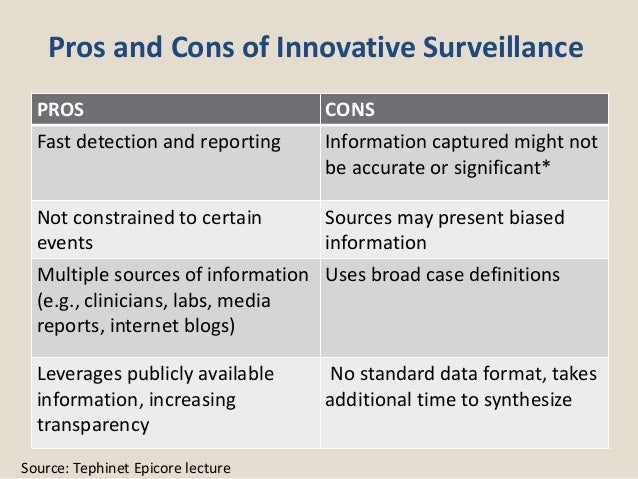 Pros and Cons of Innovative Surveillance

| PROS | CONS |
|---|---|
| Fast detection and reporting | Information captured might not be accurate or significant* |
| Not constrained to certain events | Sources may present biased information |
| Multiple sources of information (e.g., clinicians, labs, media reports, internet blogs) | Uses broad case definitions |
| Leverages publicly available information, increasing transparency | No standard data format, takes additional time to synthesize |

Source: Tephinet Epicore lecture